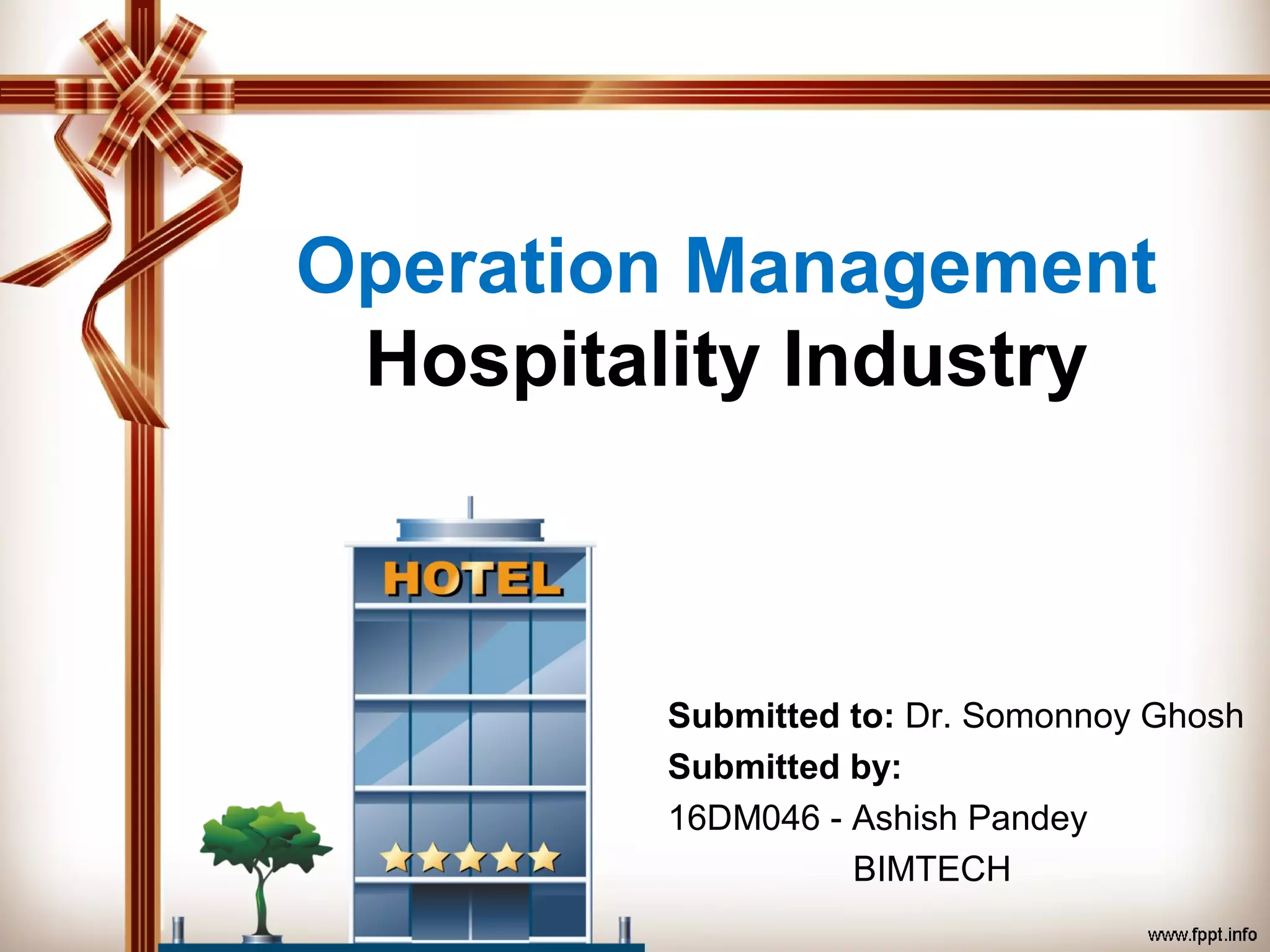 Operation Management
Hospitality Industry

HOTEL

Submitted to: Dr. Somonnoy Ghosh
Submitted by:
16DM046 - Ashish Pandey
BIMTECH

www.fppt.info